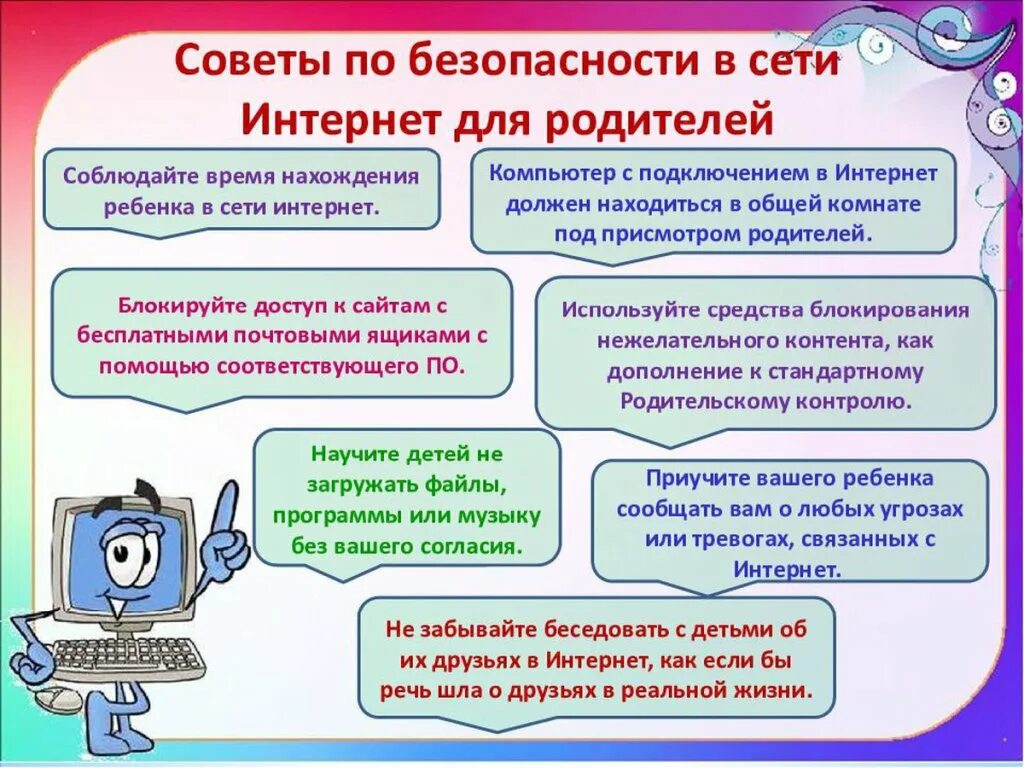 Советы по безопасности в сети Интернет для родителей

Соблюдайте время нахождения ребенка в сети интернет.

Компьютер с подключением в Интернет должен находиться в общей комнате под присмотром родителей.

Блокируйте доступ к сайтам с бесплатными почтовыми ящиками с помощью соответствующего ПО.

Используйте средства блокирования нежелательного контента, как дополнение к стандартному Родительскому контролю.

Научите детей не загружать файлы, программы или музыку без вашего согласия.

Приучите вашего ребенка сообщать вам о любых угрозах или тревогах, связанных с Интернет.

Не забывайте беседовать с детьми об их друзьях в Интернет, как если бы речь шла о друзьях в реальной жизни.